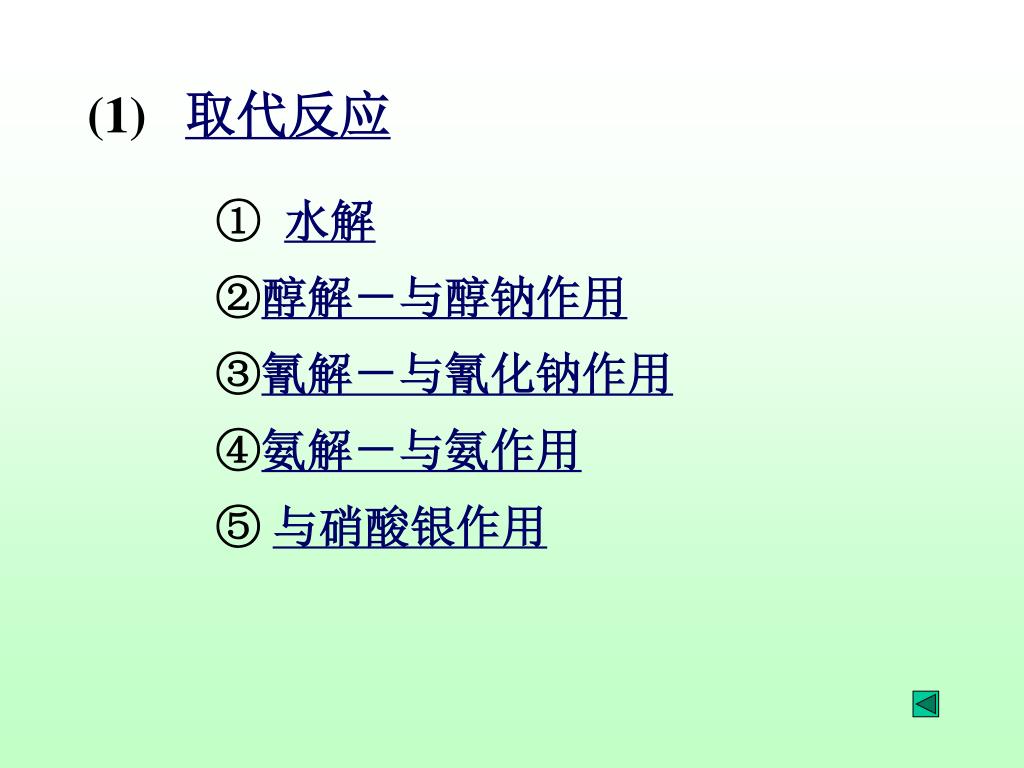 (1) 取代反应

① 水解

②醇解－与醇钠作用

③氰解－与氰化钠作用

④氨解－与氨作用

⑤ 与硝酸银作用